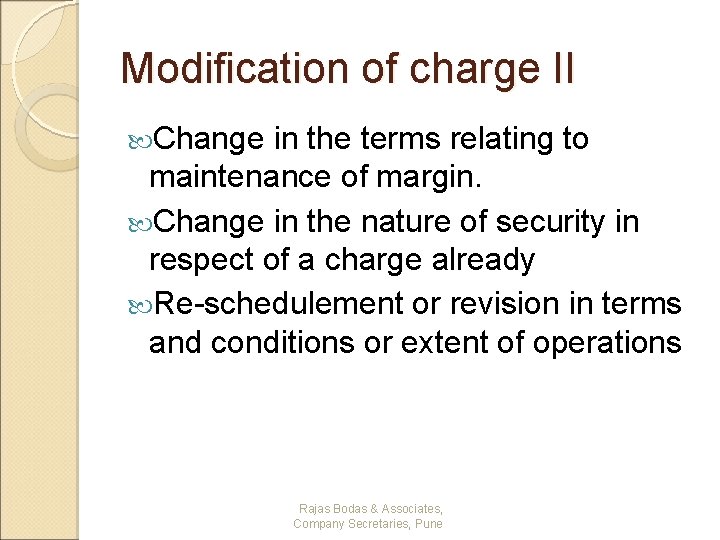 Modification of charge II

Change in the terms relating to maintenance of margin.

Change in the nature of security in respect of a charge already

Re-schedulement or revision in terms and conditions or extent of operations

Rajas Bodas & Associates,
Company Secretaries, Pune